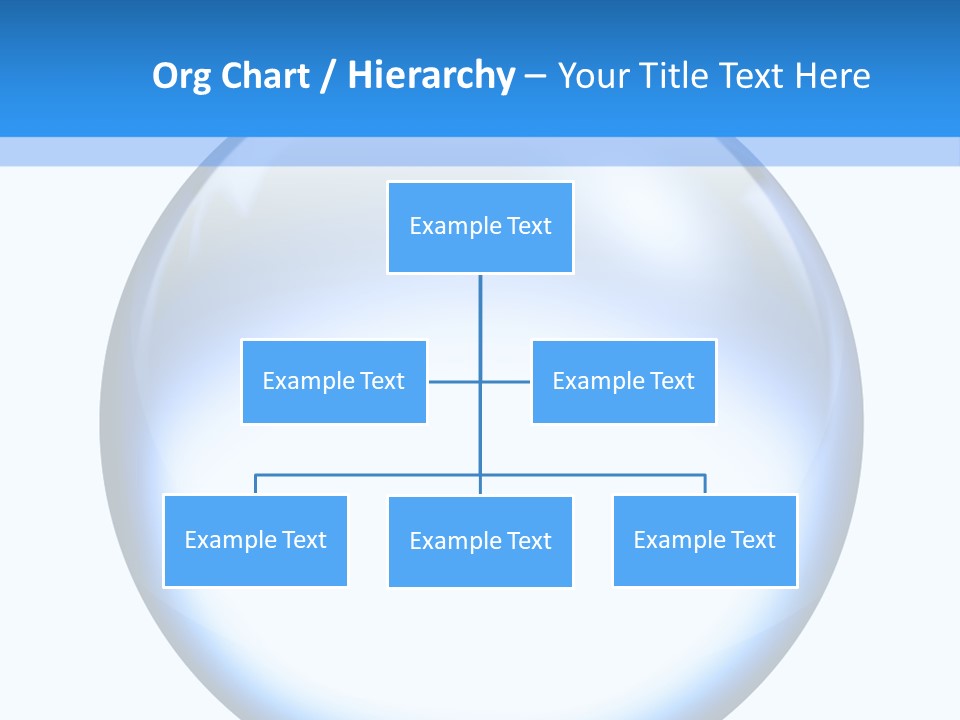 Org Chart / Hierarchy – Your Title Text Here

Example Text

Example Text

Example Text

Example Text

Example Text

Example Text